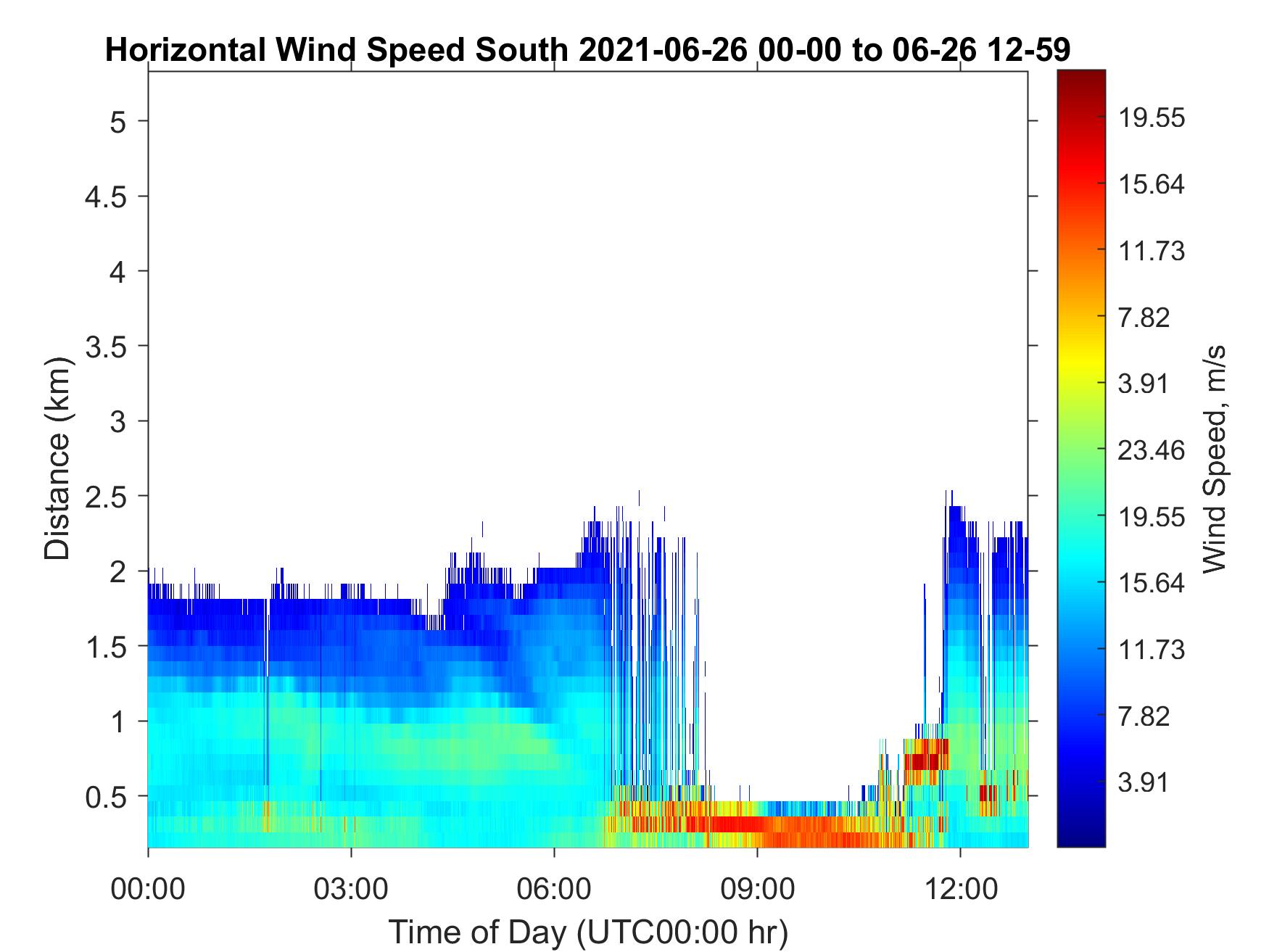 Horizontal Wind Speed South 2021-06-26 00-00 to 06-26 12-59

Distance (km)

5
4.5
4
3.5
3
2.5
2
1.5
1
0.5

00:00
03:00
06:00
09:00
12:00

Time of Day (UTC00:00 hr)

19.55
15.64
11.73
7.82
3.91
23.46
19.55
15.64
11.73
7.82
3.91

Wind Speed, m/s